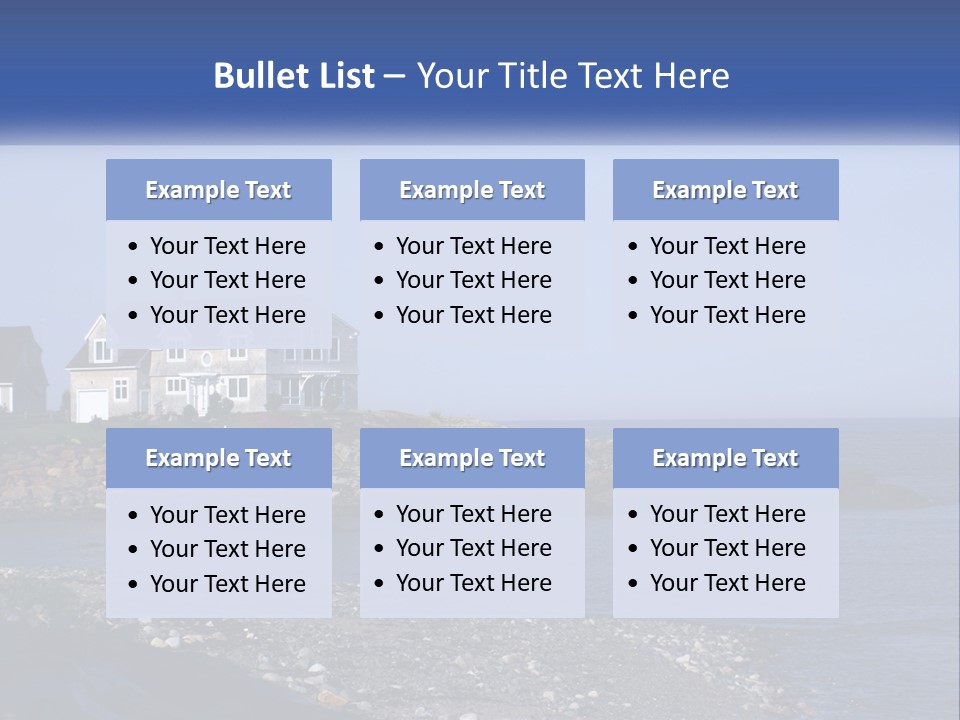 Bullet List – Your Title Text Here

Example Text
• Your Text Here
• Your Text Here
• Your Text Here

Example Text
• Your Text Here
• Your Text Here
• Your Text Here

Example Text
• Your Text Here
• Your Text Here
• Your Text Here

Example Text
• Your Text Here
• Your Text Here
• Your Text Here

Example Text
• Your Text Here
• Your Text Here
• Your Text Here

Example Text
• Your Text Here
• Your Text Here
• Your Text Here